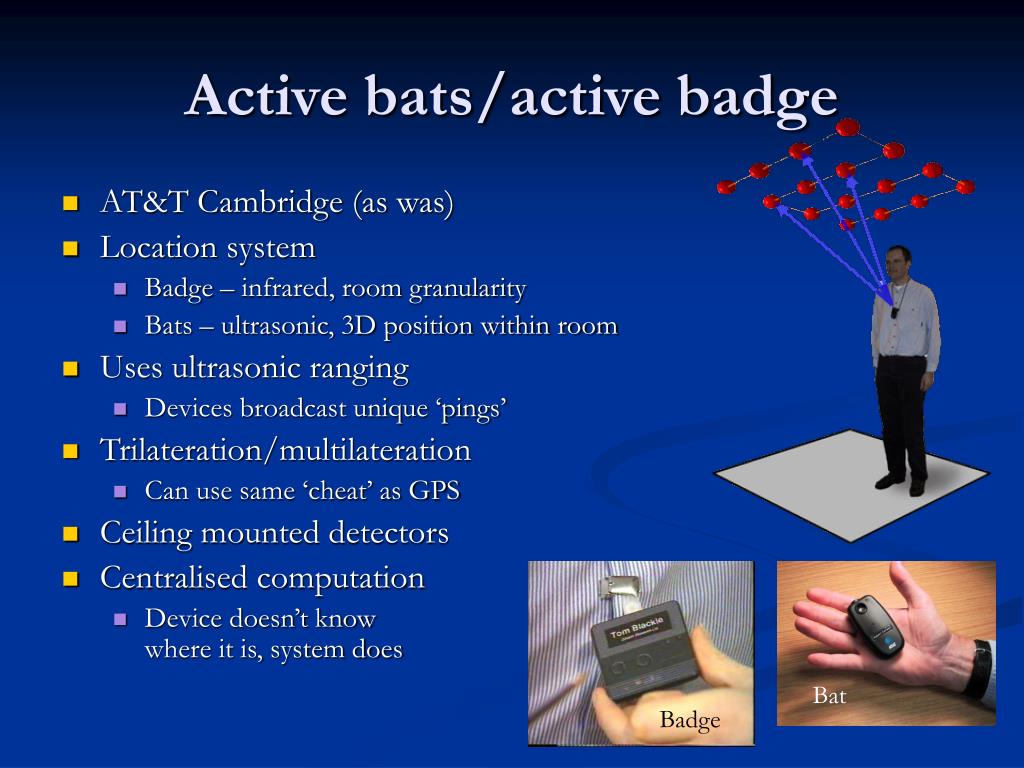 Active bats/active badge

- AT&T Cambridge (as was)
- Location system
  - Badge – infrared, room granularity
  - Bats – ultrasonic, 3D position within room
- Uses ultrasonic ranging
  - Devices broadcast unique ‘pings’
- Trilateration/multilateration
  - Can use same ‘cheat’ as GPS
- Ceiling mounted detectors
- Centralised computation
  - Device doesn’t know where it is, system does

Tom Blackie

Badge

Bat